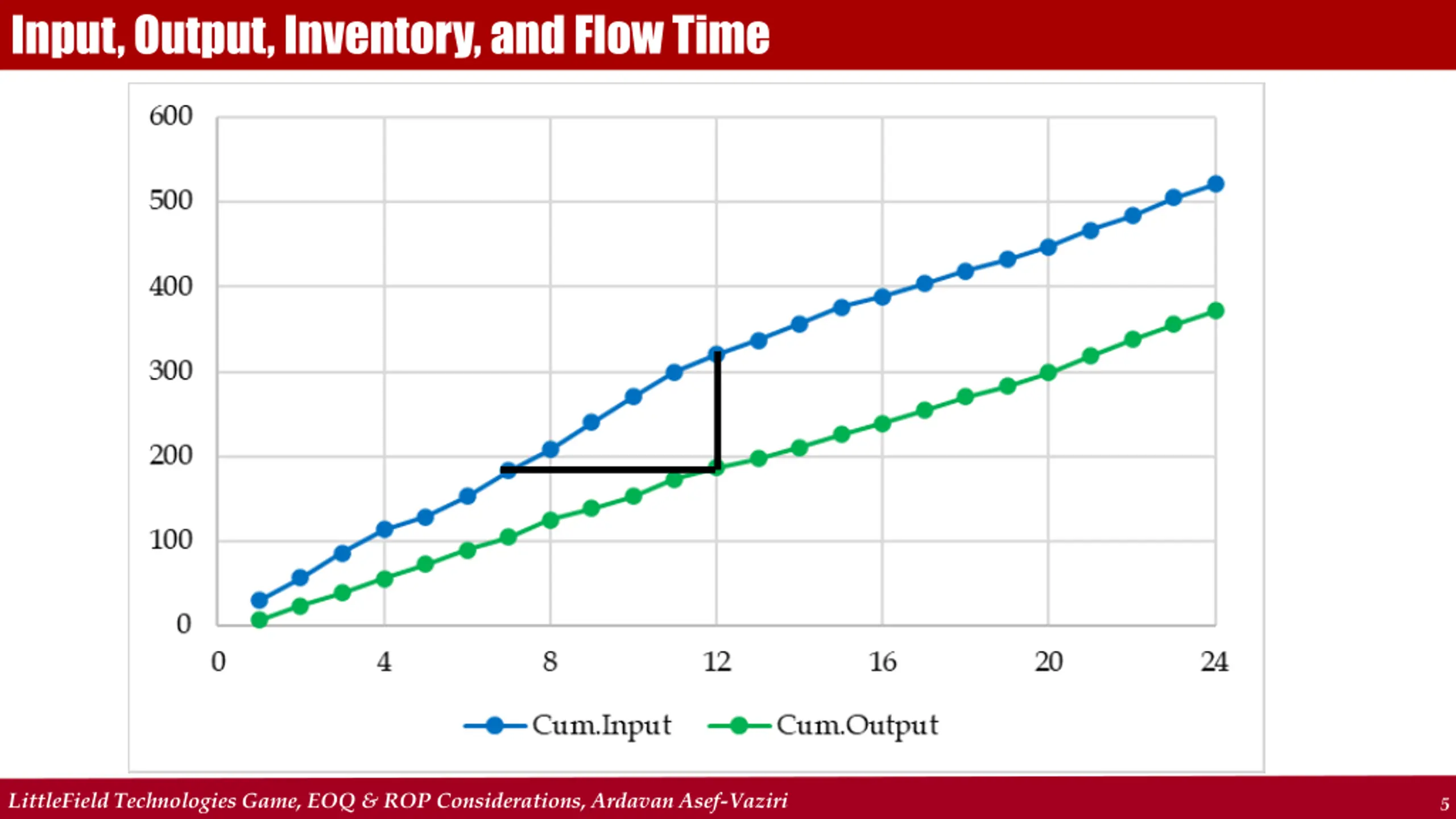 Input, Output, Inventory, and Flow Time

600
500
400
300
200
100
0

0
4
8
12
16
20
24

Cum.Input
Cum.Output

LittleField Technologies Game, EOQ & ROP Considerations, Ardavan Asef-Vaziri

5